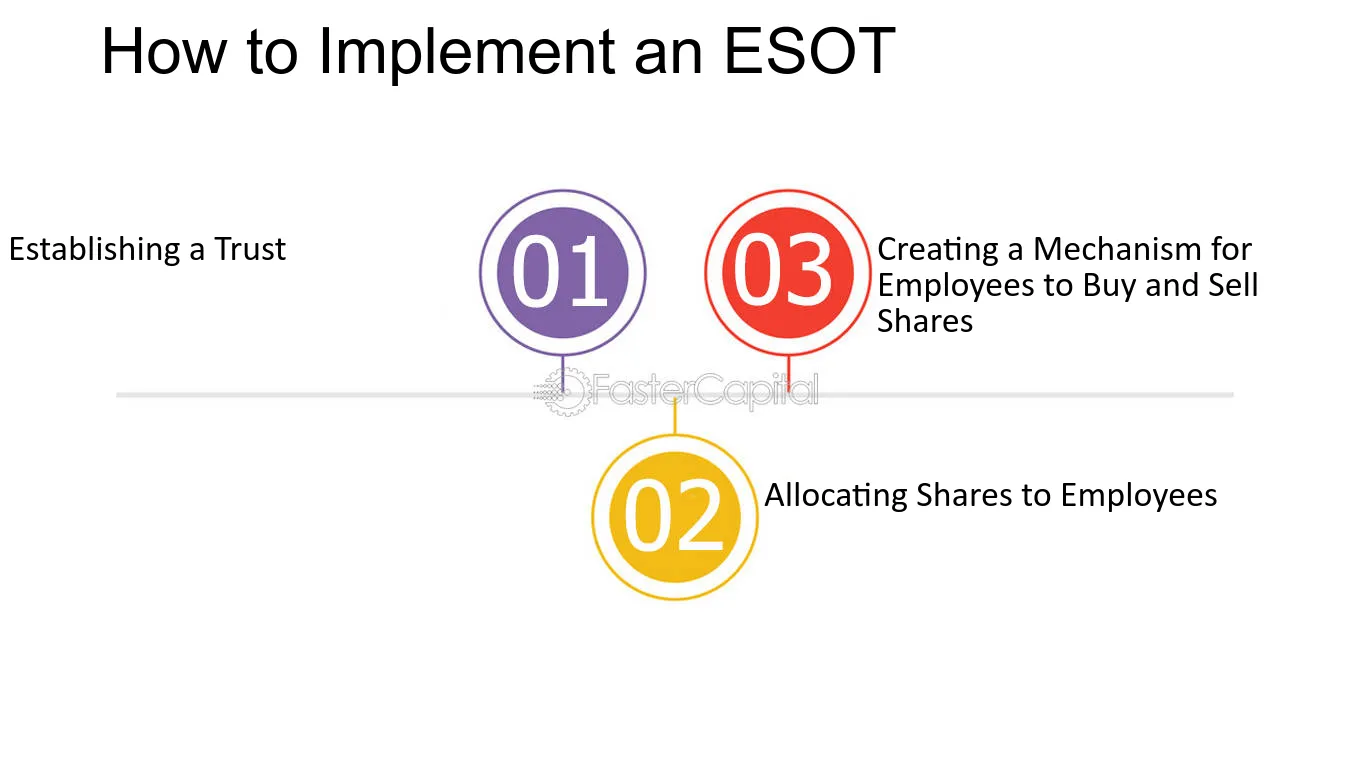 How to Implement an ESOT

Establishing a Trust

01

03

Creating a Mechanism for Employees to Buy and Sell Shares

02

Allocating Shares to Employees

FasterCapital